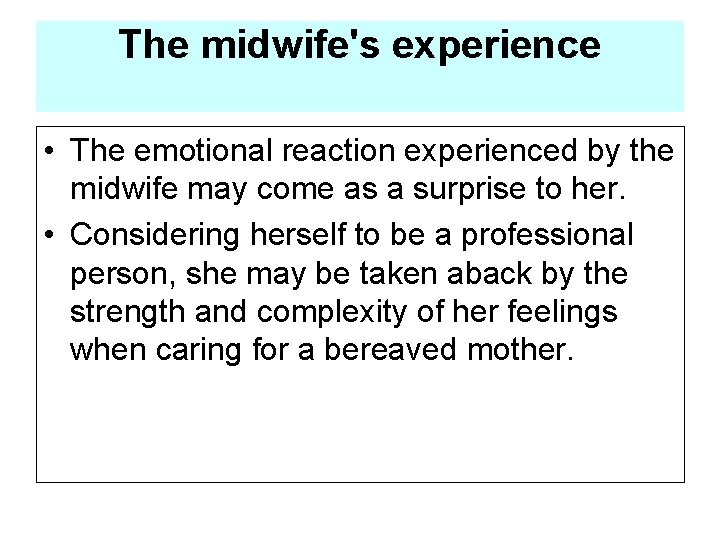 The midwife's experience

• The emotional reaction experienced by the midwife may come as a surprise to her.
• Considering herself to be a professional person, she may be taken aback by the strength and complexity of her feelings when caring for a bereaved mother.